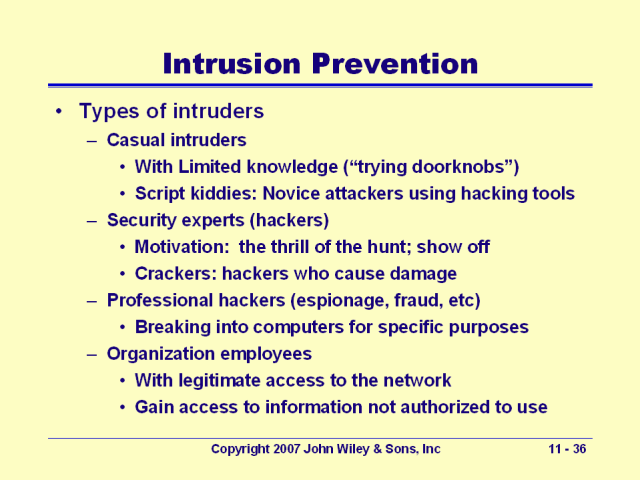 Intrusion Prevention

• Types of intruders
  – Casual intruders
    • With Limited knowledge (“trying doorknobs”)
    • Script kiddies: Novice attackers using hacking tools
  – Security experts (hackers)
    • Motivation: the thrill of the hunt; show off
    • Crackers: hackers who cause damage
  – Professional hackers (espionage, fraud, etc)
    • Breaking into computers for specific purposes
  – Organization employees
    • With legitimate access to the network
    • Gain access to information not authorized to use

Copyright 2007 John Wiley & Sons, Inc 11 - 36